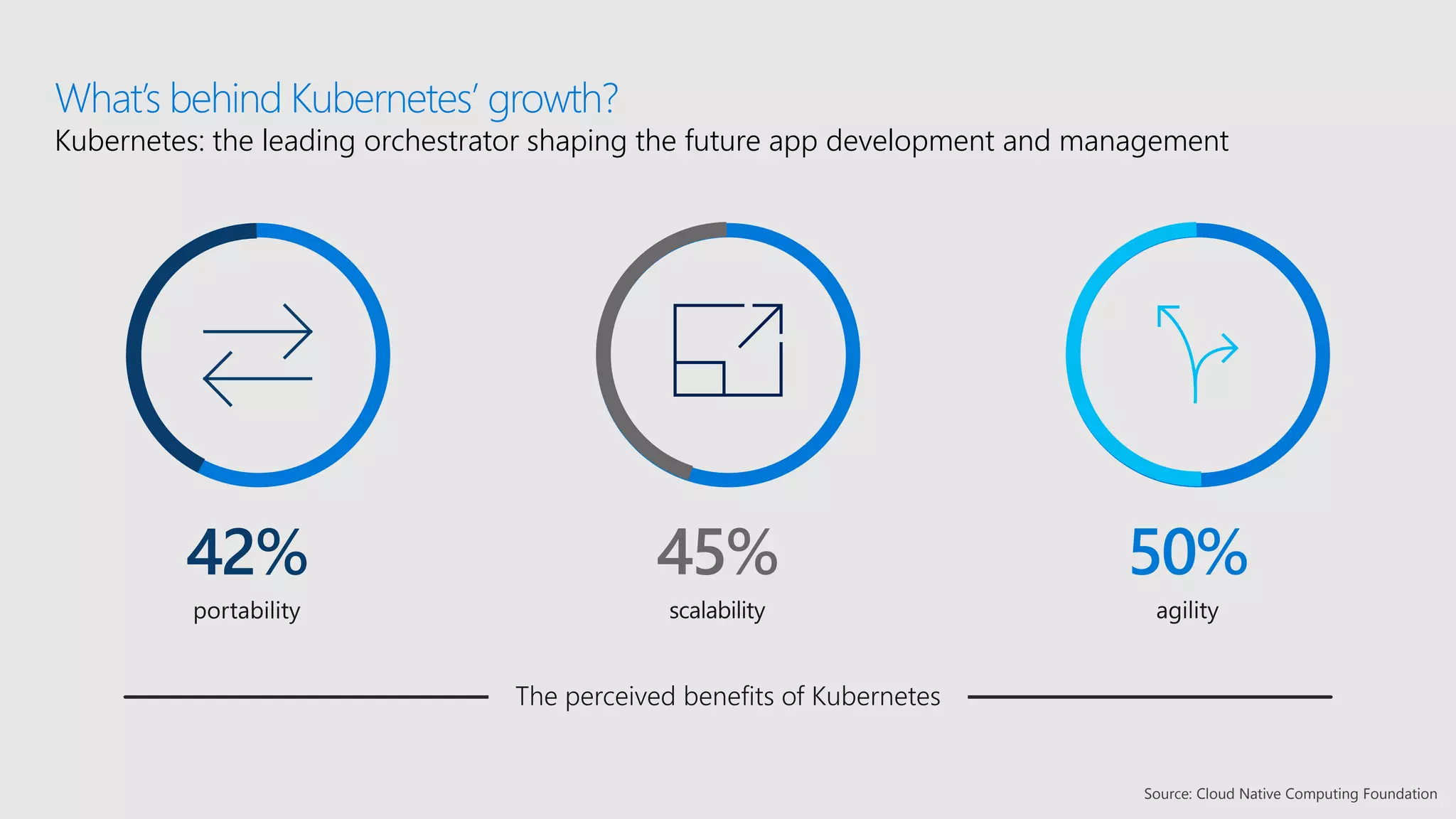 What's behind Kubernetes' growth?

Kubernetes: the leading orchestrator shaping the future app development and management

42%
portability

45%
scalability

50%
agility

The perceived benefits of Kubernetes

Source: Cloud Native Computing Foundation